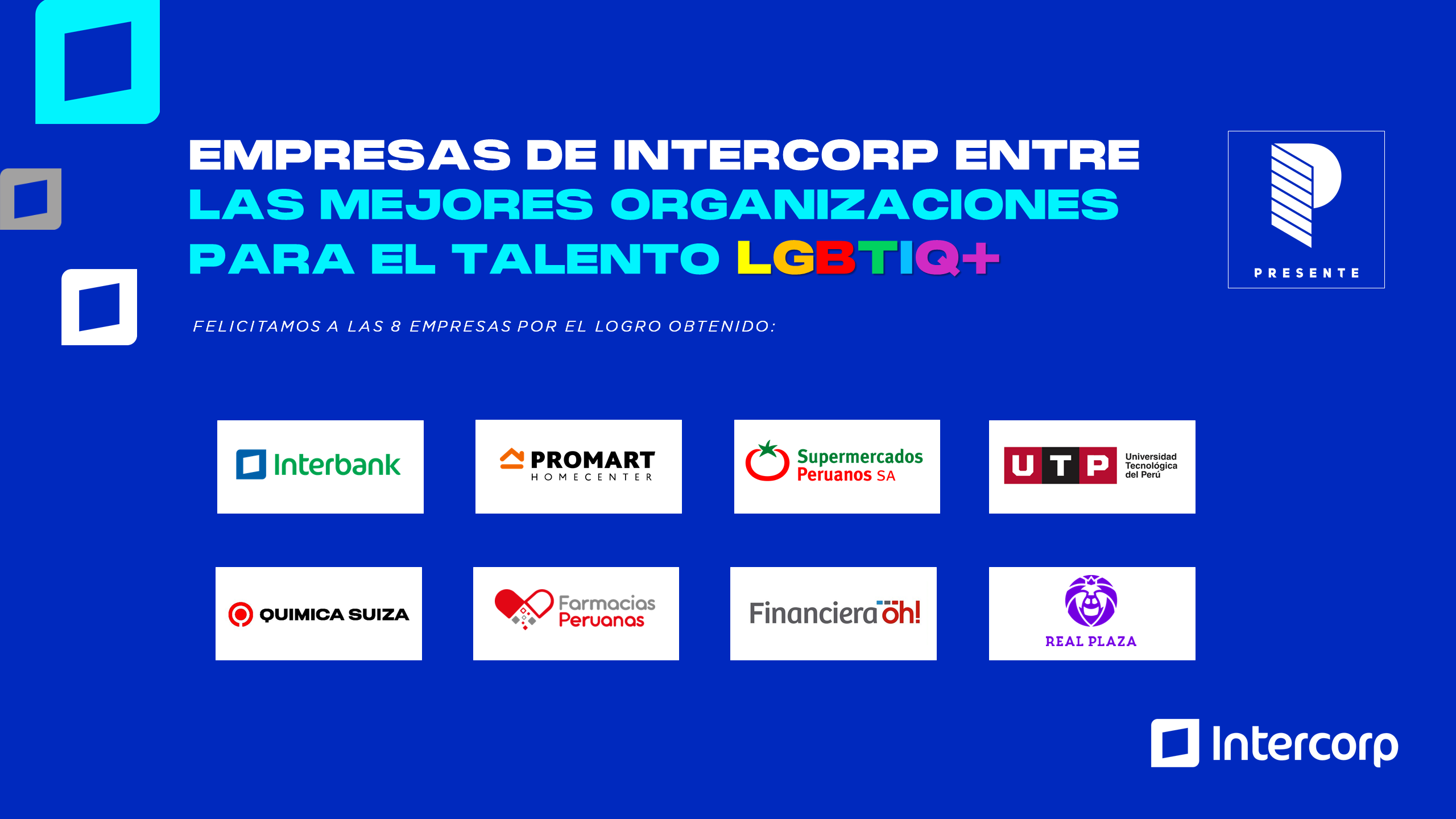 EMPRESAS DE INTERCORP ENTRE LAS MEJORES ORGANIZACIONES PARA EL TALENTO LGBTIQ+

PRESENTE

FELICITAMOS A LAS 8 EMPRESAS POR EL LOGRO OBTENIDO:

Interbank

PROMART HOMECENTER

Supermercados Peruanos SA

UTP Universidad Tecnológica del Perú

QUIMICA SUIZA

Farmacias Peruanas

Financiera oh!

REAL PLAZA

Intercorp